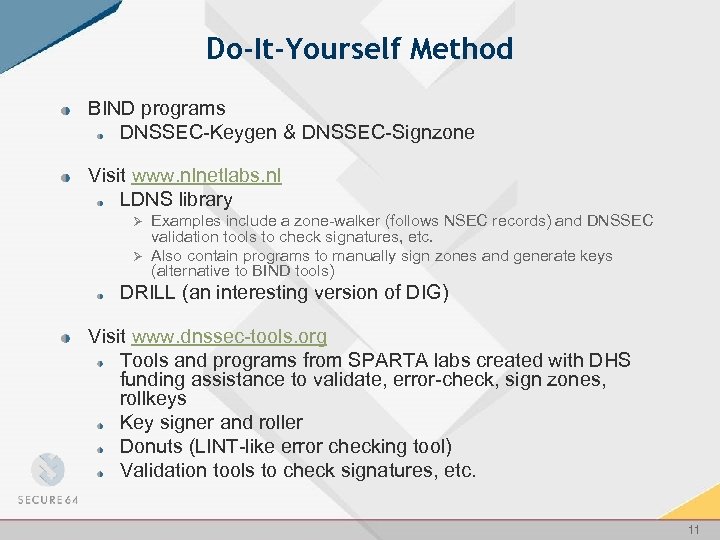 Do-It-Yourself Method

BIND programs

DNSSEC-Keygen & DNSSEC-Signzone

Visit www.nlnetlabs.nl

LDNS library

Examples include a zone-walker (follows NSEC records) and DNSSEC validation tools to check signatures, etc.

Also contain programs to manually sign zones and generate keys (alternative to BIND tools)

DRILL (an interesting version of DIG)

Visit www.dnssec-tools.org

Tools and programs from SPARTA labs created with DHS funding assistance to validate, error-check, sign zones, rollkeys

Key signer and roller

Donuts (LINT-like error checking tool)

Validation tools to check signatures, etc.

SECURE64

11